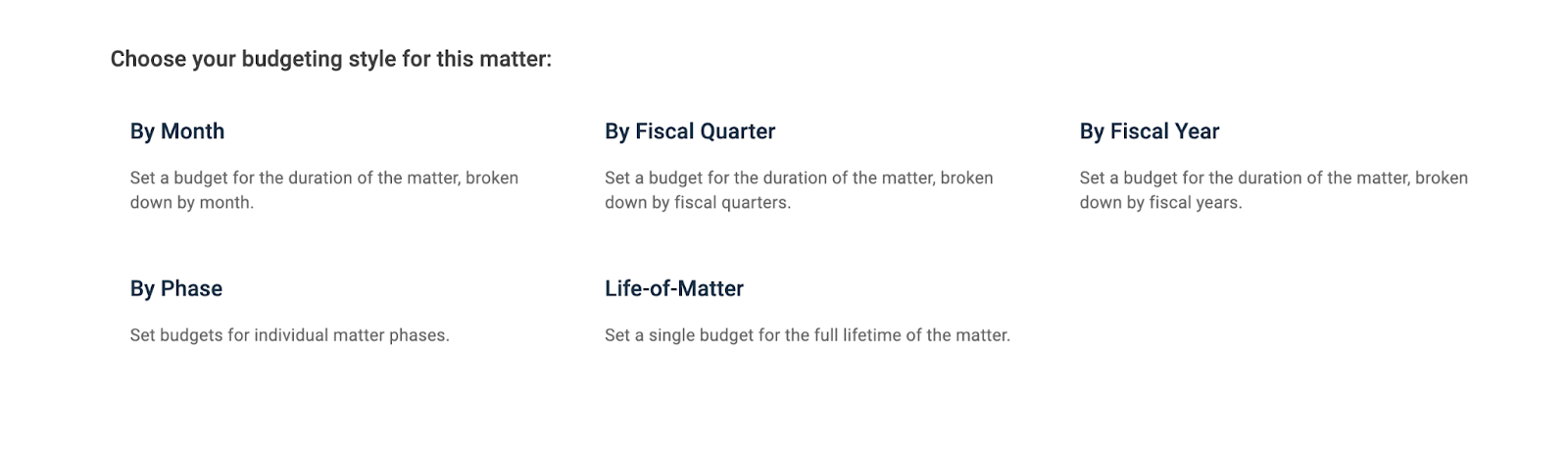 Choose your budgeting style for this matter:

By Month

Set a budget for the duration of the matter, broken down by month.

By Fiscal Quarter

Set a budget for the duration of the matter, broken down by fiscal quarters.

By Fiscal Year

Set a budget for the duration of the matter, broken down by fiscal years.

By Phase

Set budgets for individual matter phases.

Life-of-Matter

Set a single budget for the full lifetime of the matter.